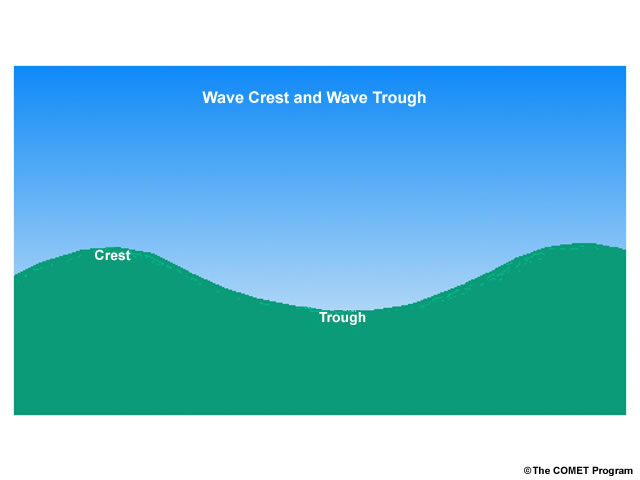 Wave Crest and Wave Trough

Crest

Trough

©The COMET Program